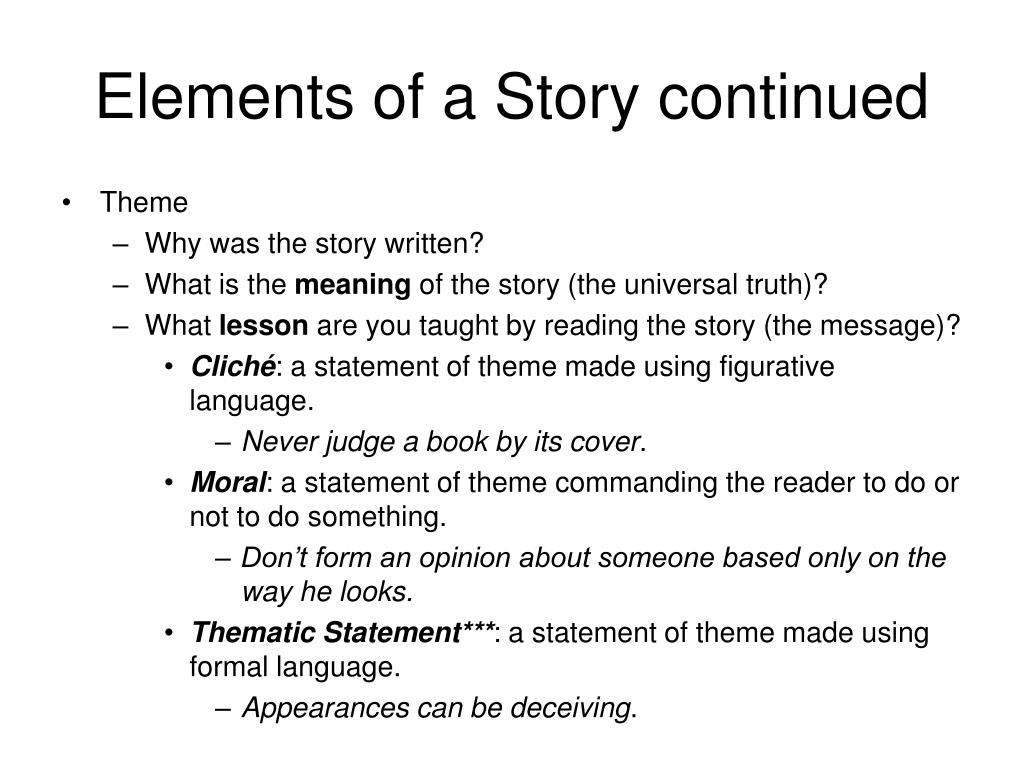 Elements of a Story continued

• Theme
– Why was the story written?
– What is the meaning of the story (the universal truth)?
– What lesson are you taught by reading the story (the message)?
• Cliché: a statement of theme made using figurative language.
– Never judge a book by its cover.
• Moral: a statement of theme commanding the reader to do or not to do something.
– Don't form an opinion about someone based only on the way he looks.
• Thematic Statement***: a statement of theme made using formal language.
– Appearances can be deceiving.